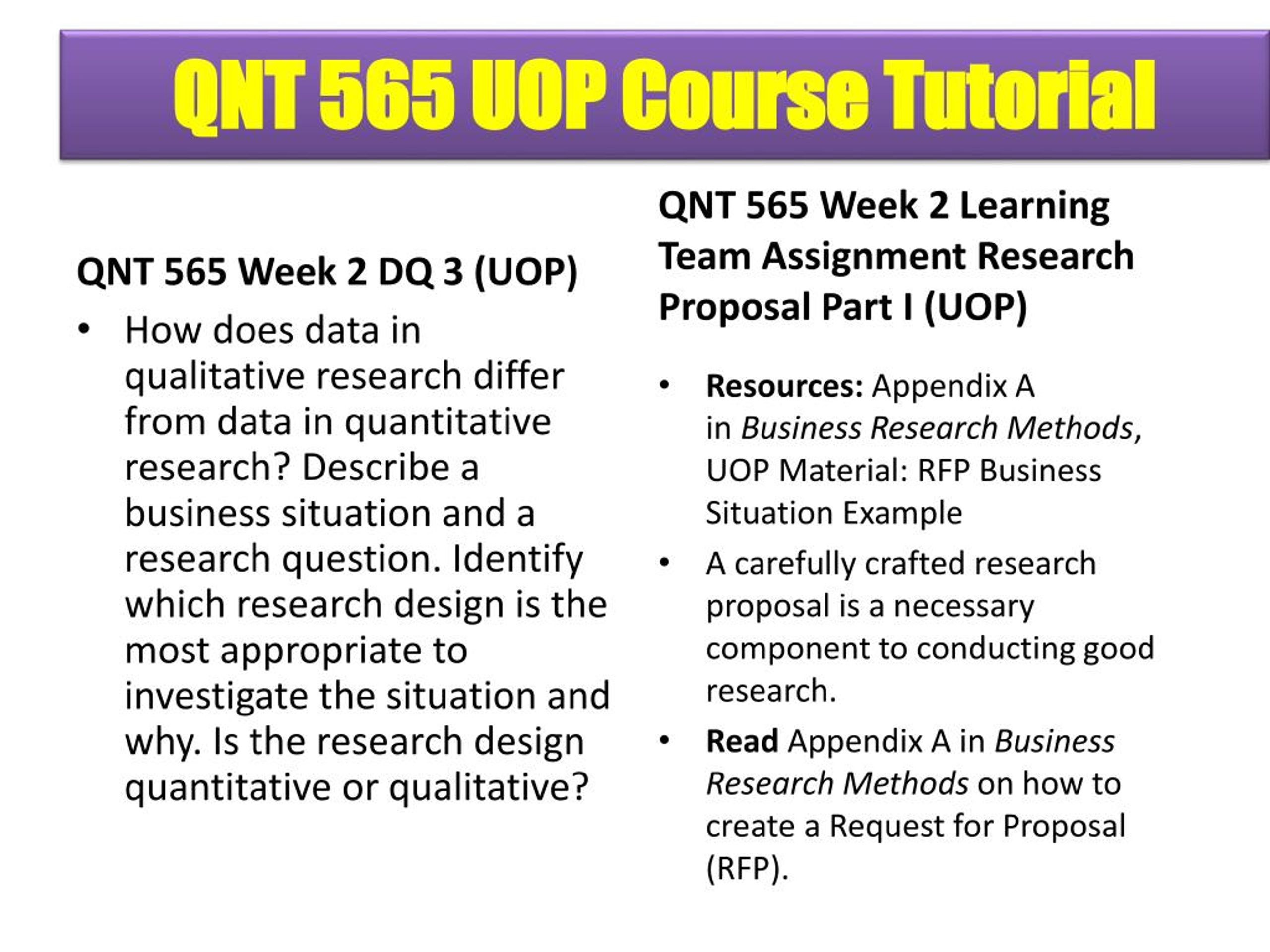 QNT 565 UOP Course Tutorial

QNT 565 Week 2 DQ 3 (UOP)

• How does data in qualitative research differ from data in quantitative research? Describe a business situation and a research question. Identify which research design is the most appropriate to investigate the situation and why. Is the research design quantitative or qualitative?

QNT 565 Week 2 Learning Team Assignment Research Proposal Part I (UOP)

• Resources: Appendix A in Business Research Methods, UOP Material: RFP Business Situation Example

• A carefully crafted research proposal is a necessary component to conducting good research.

• Read Appendix A in Business Research Methods on how to create a Request for Proposal (RFP).